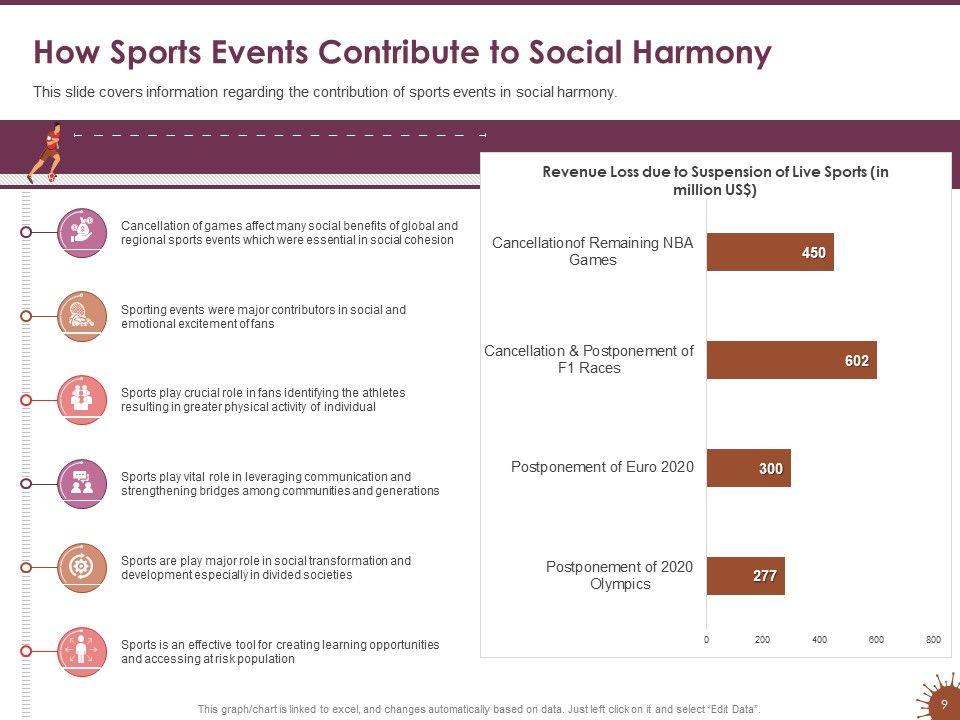 How Sports Events Contribute to Social Harmony

This slide covers information regarding the contribution of sports events in social harmony.

Cancellation of games affect many social benefits of global and regional sports events which were essential in social cohesion

Sporting events were major contributors in social and emotional excitement of fans

Sports play crucial role in fans identifying the athletes resulting in greater physical activity of individual

Sports play vital role in leveraging communication and strengthening bridges among communities and generations

Sports are play major role in social transformation and development especially in divided societies

Sports is an effective tool for creating learning opportunities and accessing at risk population

Revenue Loss due to Suspension of Live Sports (in million US$)

Cancellationof Remaining NBA Games 450

Cancellation & Postponement of F1 Races 602

Postponement of Euro 2020 300

Postponement of 2020 Olympics 277

0 200 400 600 800

This graph/chart is linked to excel, and changes automatically based on data. Just left click on it and select "Edit Data".

9